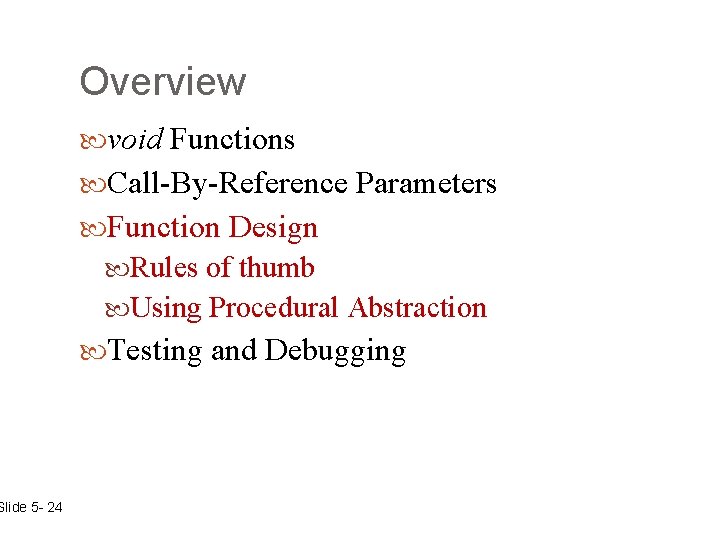 Overview

void Functions

Call-By-Reference Parameters

Function Design

Rules of thumb

Using Procedural Abstraction

Testing and Debugging

Slide 5- 24